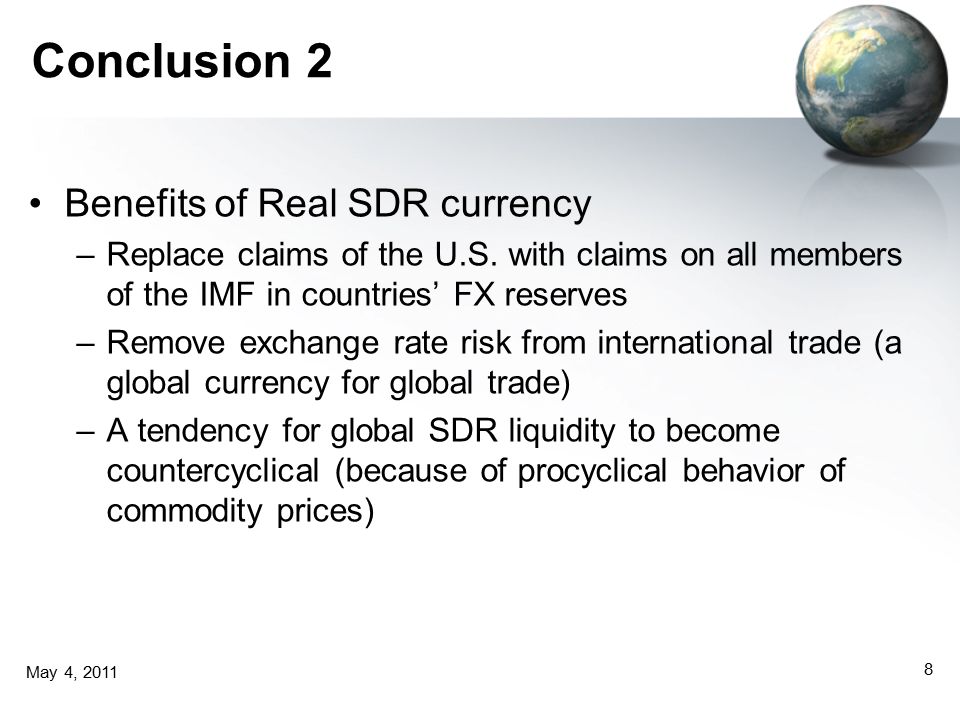 Conclusion 2

• Benefits of Real SDR currency
– Replace claims of the U.S. with claims on all members of the IMF in countries’ FX reserves
– Remove exchange rate risk from international trade (a global currency for global trade)
– A tendency for global SDR liquidity to become countercyclical (because of procyclical behavior of commodity prices)

May 4, 2011

8